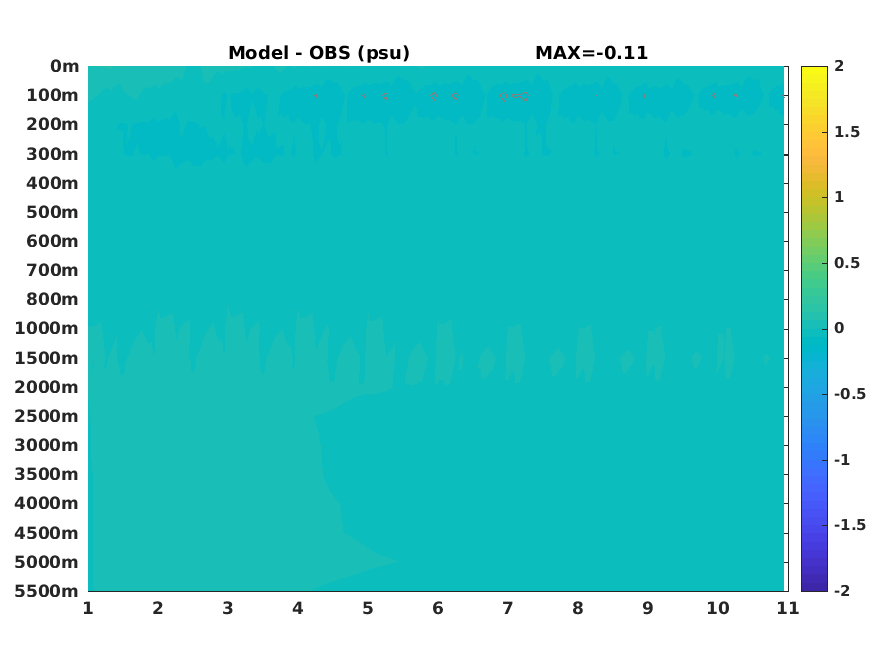 Model - OBS (psu)    MAX=-0.11

0m
100m
200m
300m
400m
500m
600m
700m
800m
1000m
1500m
2000m
2500m
3000m
3500m
4000m
4500m
5000m
5500m

1 2 3 4 5 6 7 8 9 10 11

2
1.5
1
0.5
0
-0.5
-1
-1.5
-2